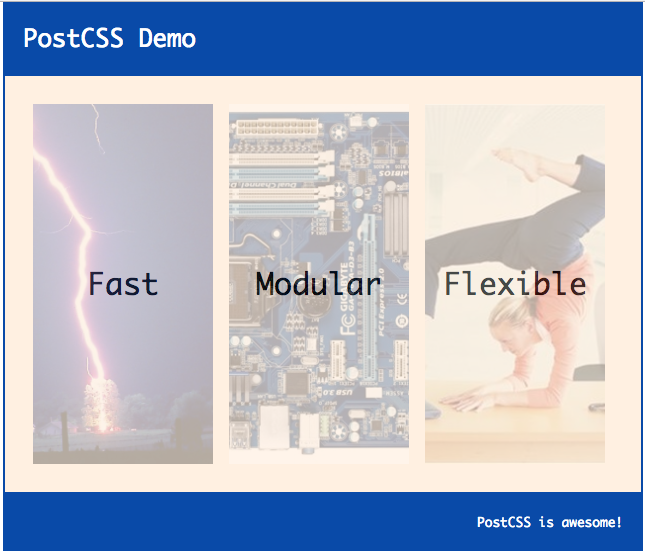 PostCSS Demo

Fast

Modular

Flexible

PostCSS is awesome!